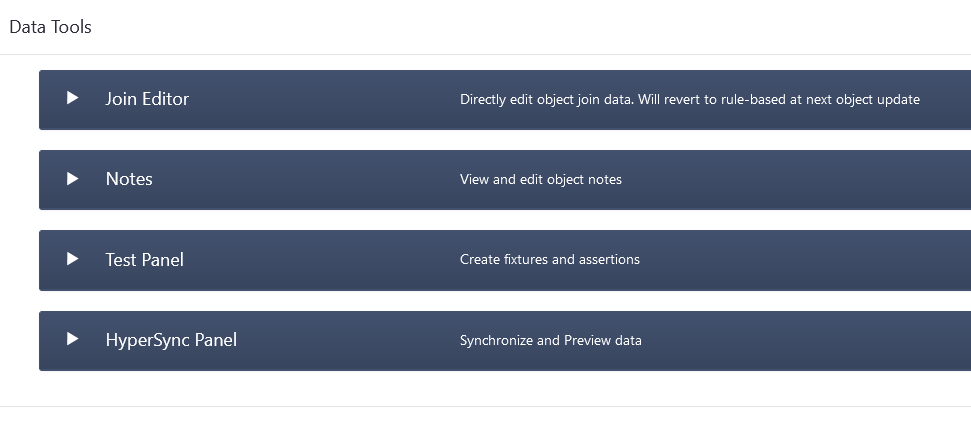 Data Tools

Join Editor
Directly edit object join data. Will revert to rule-based at next object update

Notes
View and edit object notes

Test Panel
Create fixtures and assertions

HyperSync Panel
Synchronize and Preview data